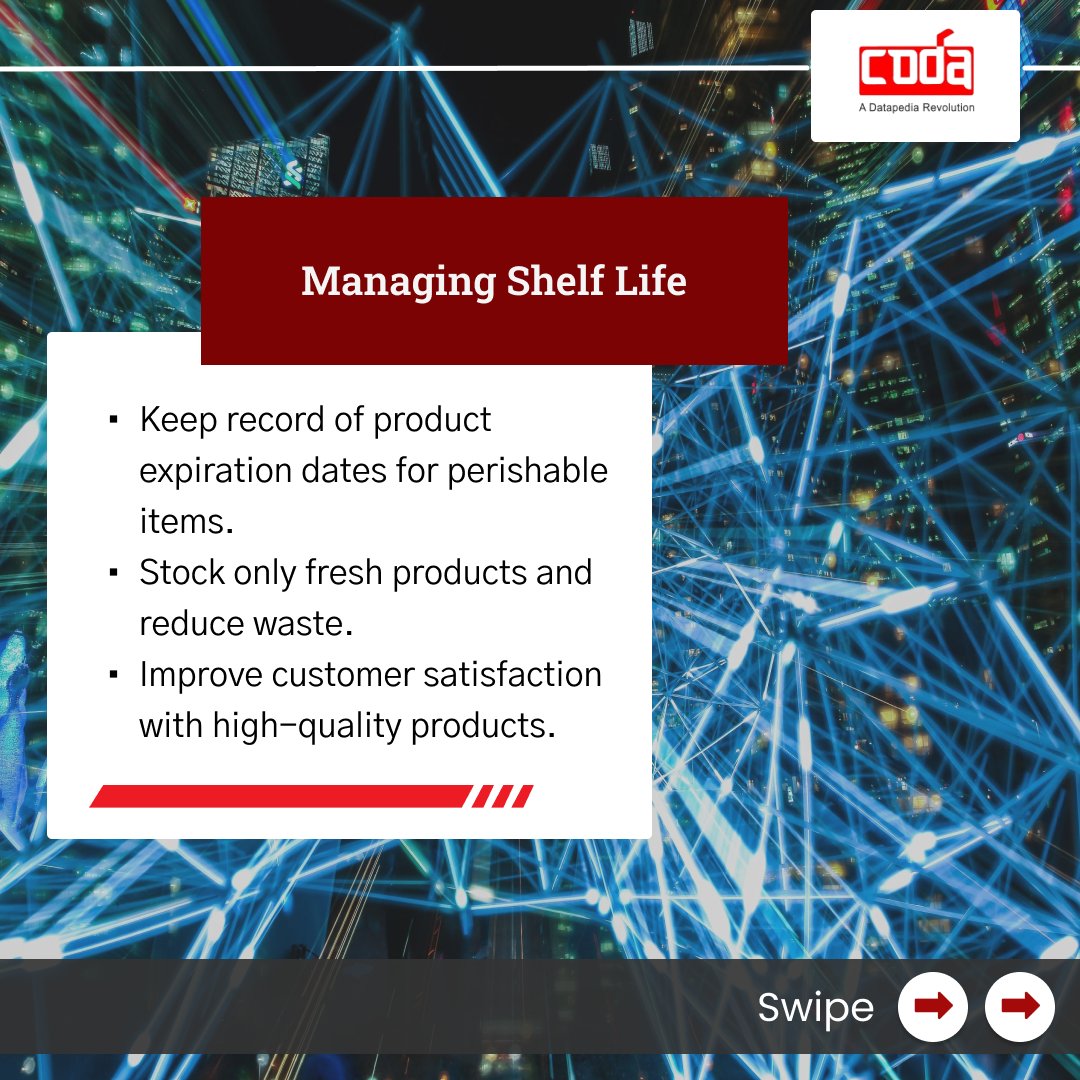 coda
A Datapedia Revolution

Managing Shelf Life

▪ Keep record of product expiration dates for perishable items.
▪ Stock only fresh products and reduce waste.
▪ Improve customer satisfaction with high-quality products.

Swipe